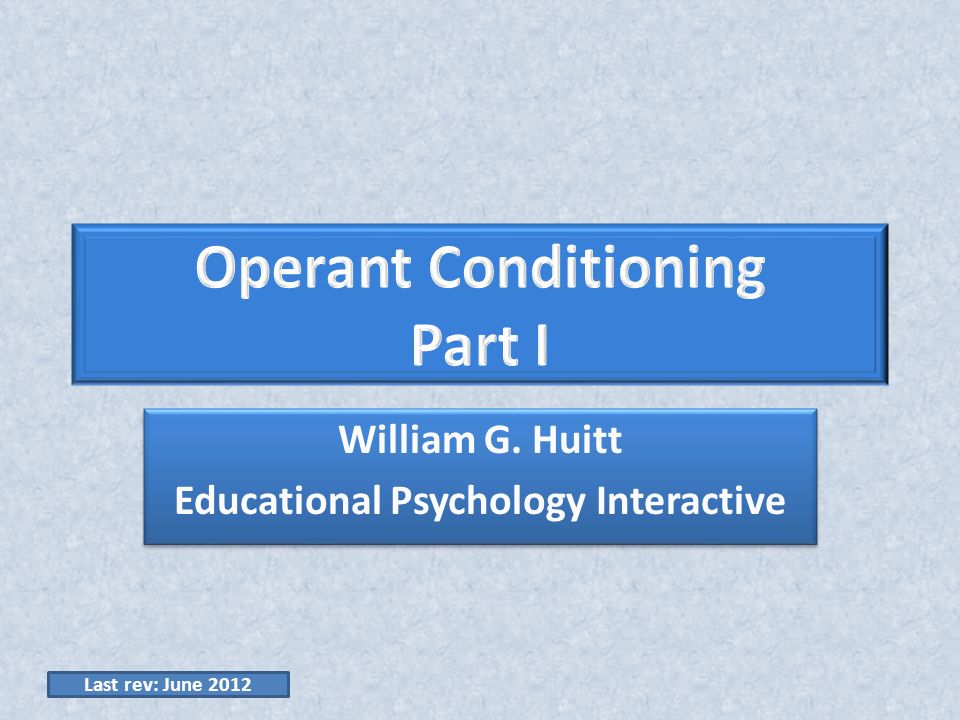 Operant Conditioning
Part I

William G. Huitt
Educational Psychology Interactive

Last rev: June 2012